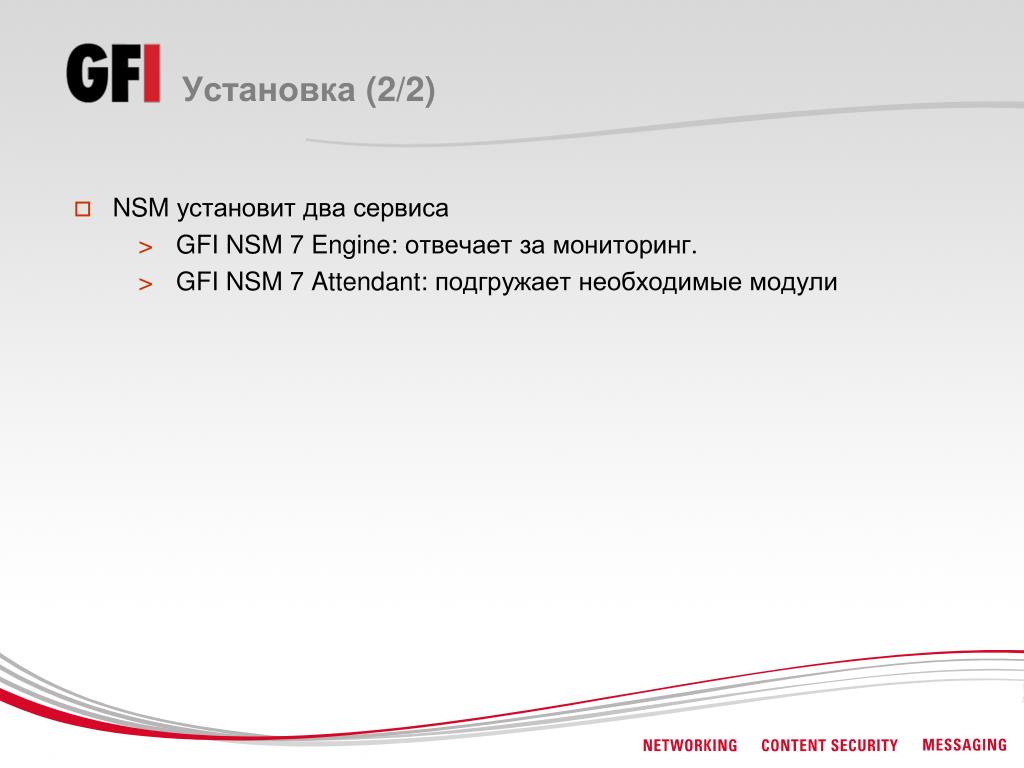 GFI Установка (2/2)

NSM установит два сервиса

> GFI NSM 7 Engine: отвечает за мониторинг.

> GFI NSM 7 Attendant: подгружает необходимые модули

NETWORKING CONTENT SECURITY MESSAGING